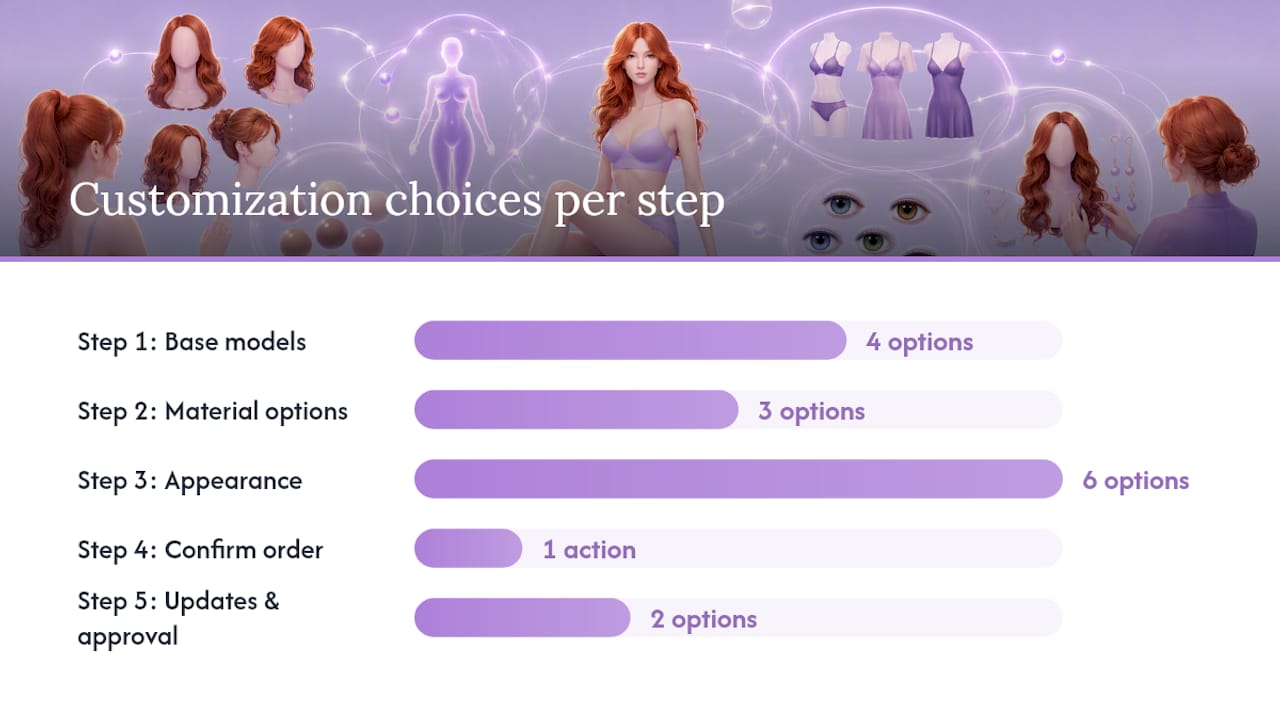 Customization choices per step

Step 1: Base models
4 options

Step 2: Material options
3 options

Step 3: Appearance
6 options

Step 4: Confirm order
1 action

Step 5: Updates & approval
2 options